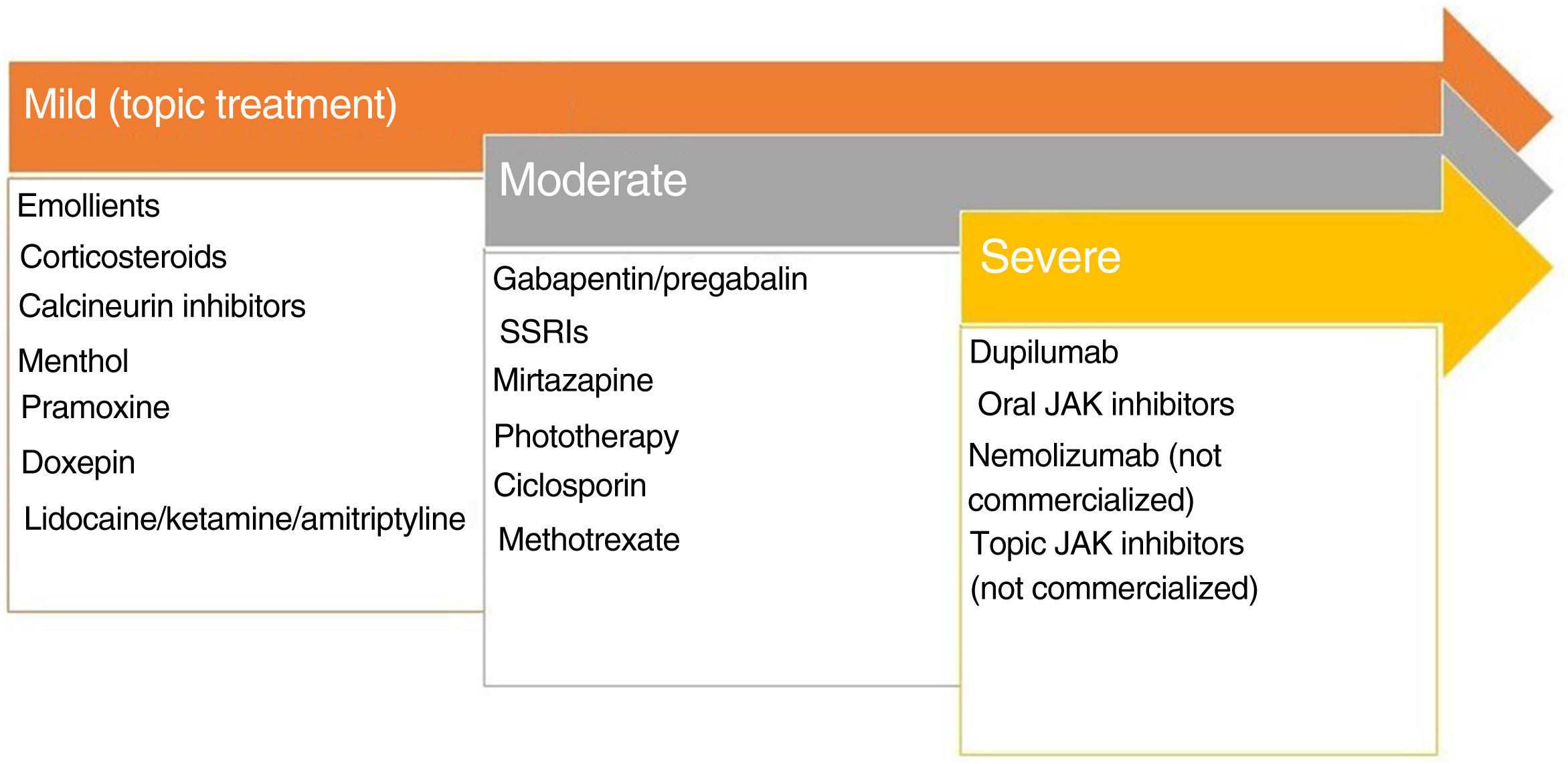 Mild (topic treatment)

Emollients
Corticosteroids
Calcineurin inhibitors
Menthol
Pramoxine
Doxepin
Lidocaine/ketamine/amitriptyline

Moderate

Gabapentin/pregabalin
SSRIs
Mirtazapine
Phototherapy
Ciclosporin
Methotrexate

Severe

Dupilumab
Oral JAK inhibitors
Nemolizumab (not commercialized)
Topic JAK inhibitors (not commercialized)